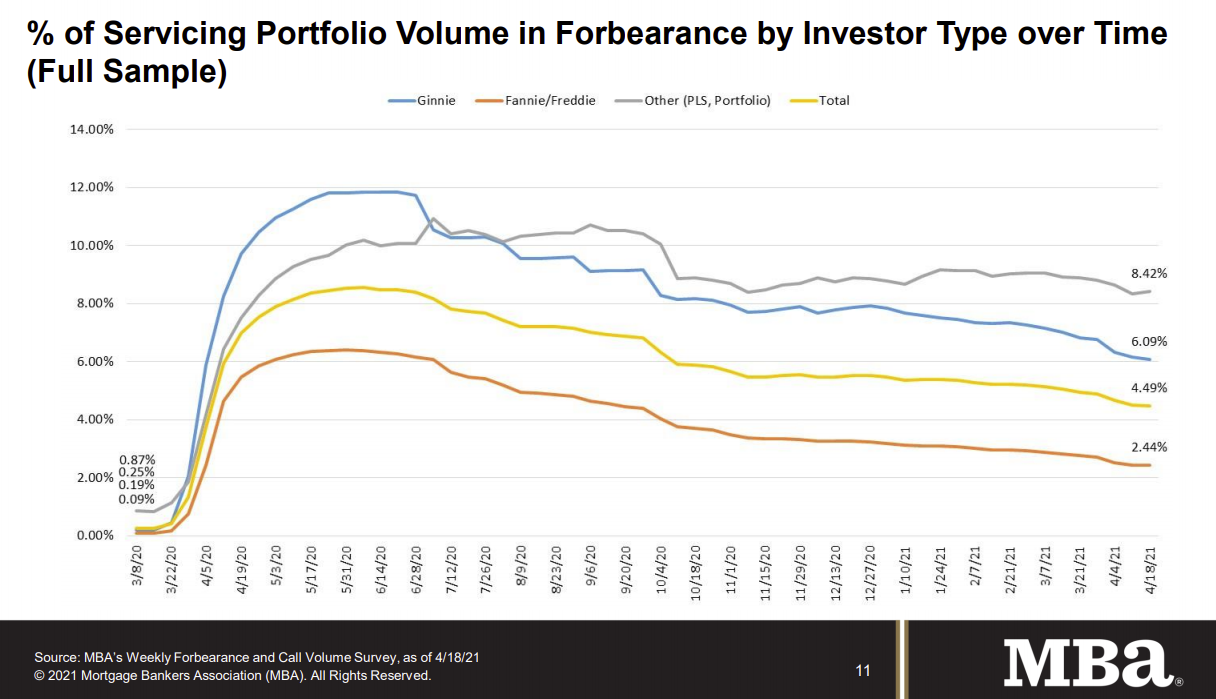 % of Servicing Portfolio Volume in Forbearance by Investor Type over Time (Full Sample)

Ginnie
Fannie/Freddie
Other (PLS, Portfolio)
Total

14.00%
12.00%
10.00%
8.00%
6.00%
4.00%
2.00%
0.00%

0.87%
0.25%
0.19%
0.09%

8.42%
6.09%
4.49%
2.44%

3/8/20
3/22/20
4/5/20
4/19/20
5/3/20
5/17/20
5/31/20
6/14/20
6/28/20
7/12/20
7/26/20
8/9/20
8/23/20
9/6/20
9/20/20
10/4/20
10/18/20
11/1/20
11/15/20
11/29/20
12/13/20
12/27/20
1/10/21
1/24/21
2/7/21
2/21/21
3/7/21
3/21/21
4/4/21
4/18/21

Source: MBA's Weekly Forbearance and Call Volume Survey, as of 4/18/21
© 2021 Mortgage Bankers Association (MBA). All Rights Reserved.

11

MBA®